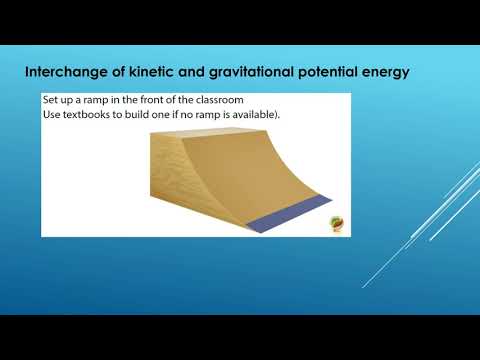 Interchange of kinetic and gravitational potential energy

Set up a ramp in the front of the classroom
Use textbooks to build one if no ramp is available).